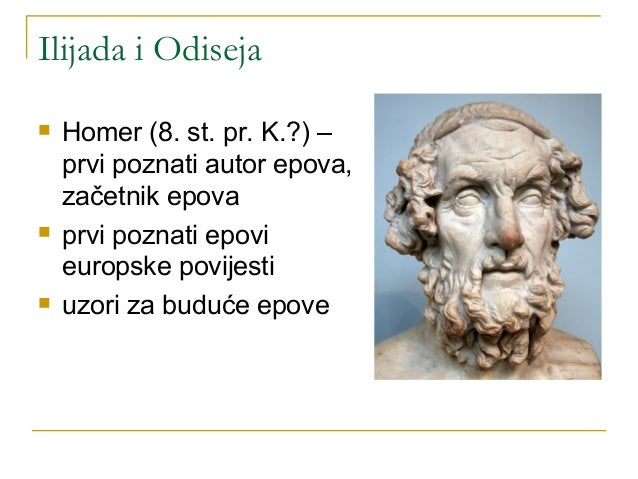 Ilijada i Odiseja

- Homer (8. st. pr. K.?) – prvi poznati autor epova, začetnik epova
- prvi poznati epovi europske povijesti
- uzori za buduće epove